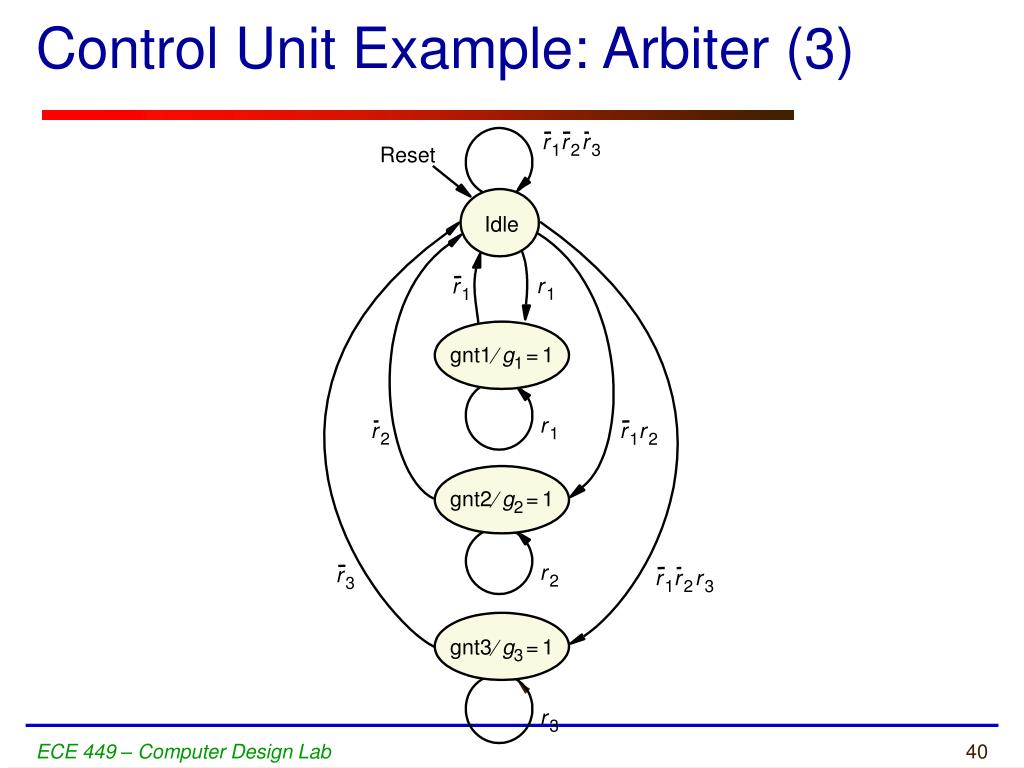 Control Unit Example: Arbiter (3)

Reset

$\bar{r}_1\bar{r}_2\bar{r}_3$

Idle

$\bar{r}_1$

$r_1$

gnt1/ $g_1 = 1$

$\bar{r}_2$

$r_1$

$\bar{r}_1 r_2$

gnt2/ $g_2 = 1$

$\bar{r}_3$

$r_2$

$\bar{r}_1\bar{r}_2 r_3$

gnt3/ $g_3 = 1$

$r_3$

ECE 449 – Computer Design Lab

40